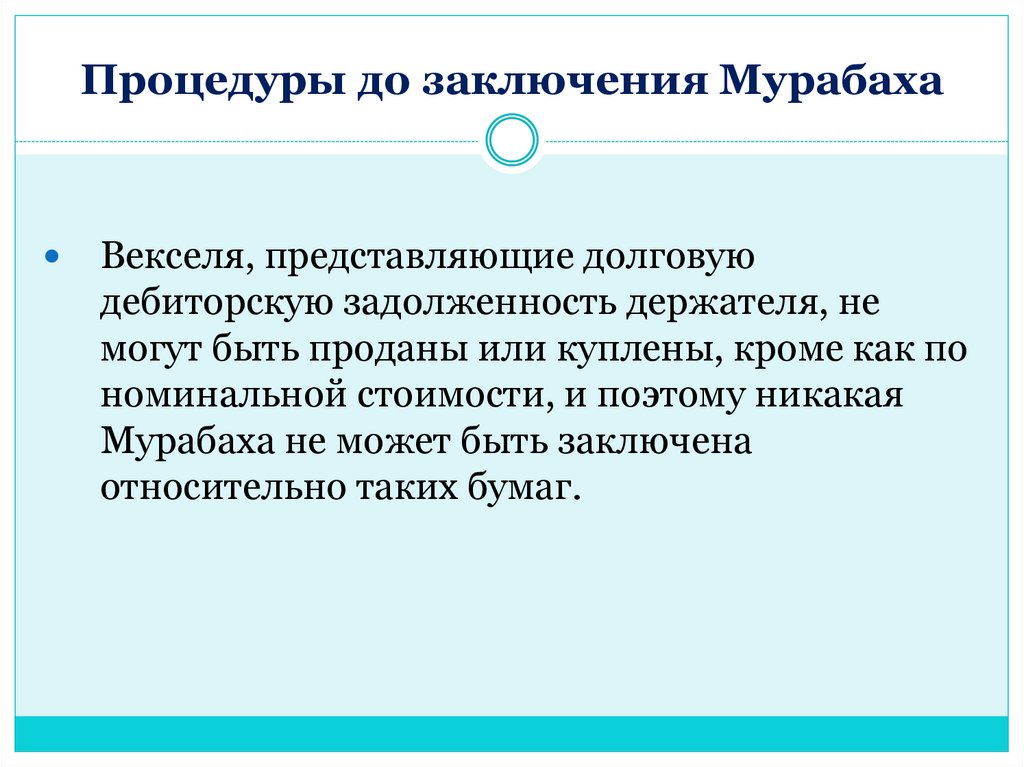 Процедуры до заключения Мурабаха

• Векселя, представляющие долговую дебиторскую задолженность держателя, не могут быть проданы или куплены, кроме как по номинальной стоимости, и поэтому никакая Мурабаха не может быть заключена относительно таких бумаг.